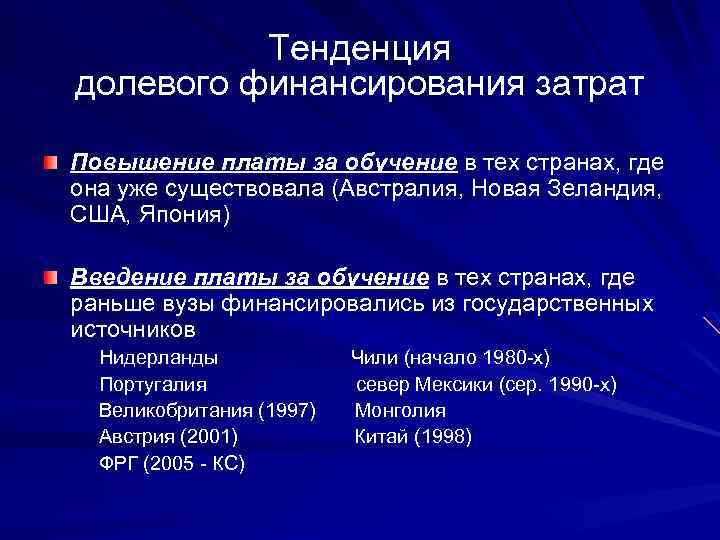 Тенденция долевого финансирования затрат

Повышение платы за обучение в тех странах, где она уже существовала (Австралия, Новая Зеландия, США, Япония)

Введение платы за обучение в тех странах, где раньше вузы финансировались из государственных источников

Нидерланды
Португалия
Великобритания (1997)
Австрия (2001)
ФРГ (2005 - КС)

Чили (начало 1980-х)
север Мексики (сер. 1990-х)
Монголия
Китай (1998)